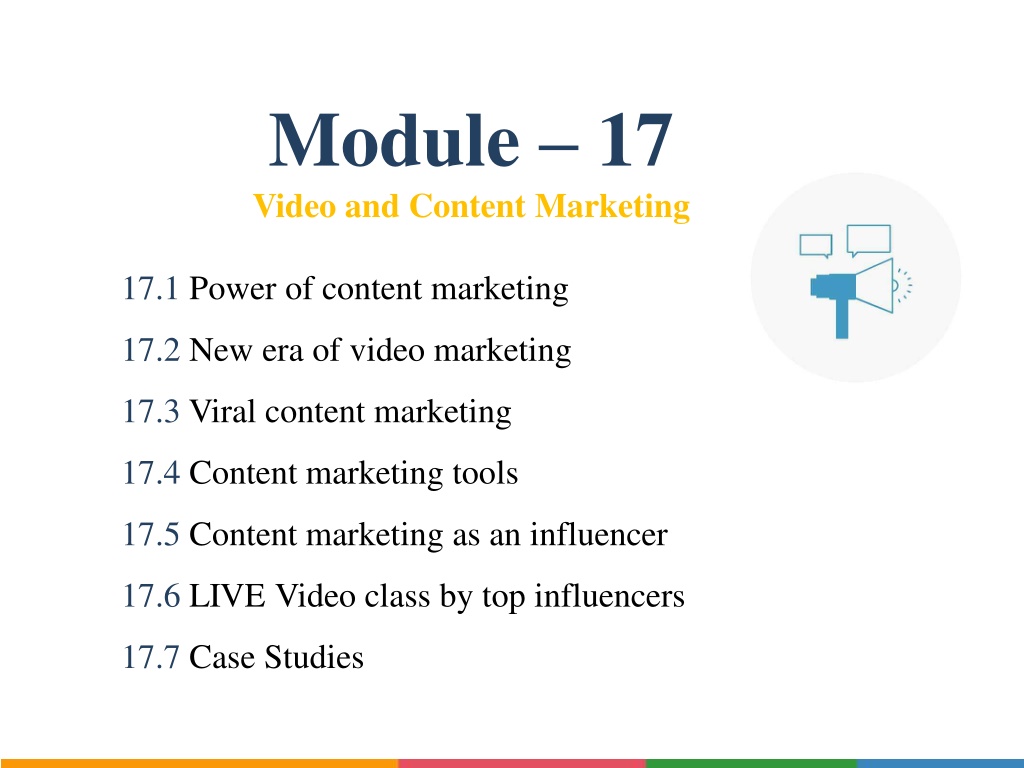 Module – 17
Video and Content Marketing

17.1 Power of content marketing

17.2 New era of video marketing

17.3 Viral content marketing

17.4 Content marketing tools

17.5 Content marketing as an influencer

17.6 LIVE Video class by top influencers

17.7 Case Studies